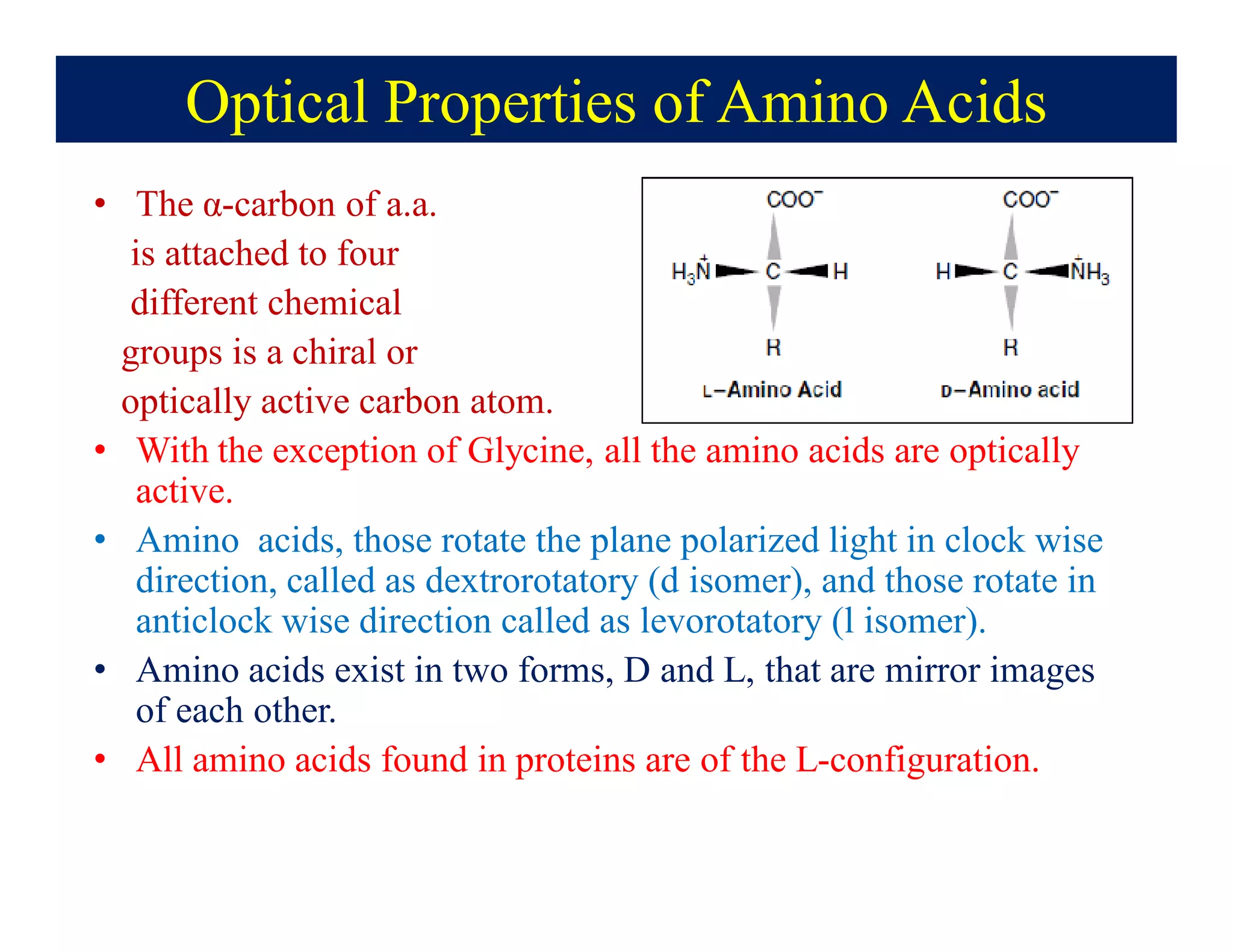 Optical Properties of Amino Acids

• The α-carbon of a.a. is attached to four different chemical groups is a chiral or optically active carbon atom.

$COO^-$
$H_3\overset{+}{N}$ C H
R
L–Amino Acid

$COO^-$
H C $\overset{+}{N}H_3$
R
D–Amino acid

• With the exception of Glycine, all the amino acids are optically active.

• Amino acids, those rotate the plane polarized light in clock wise direction, called as dextrorotatory (d isomer), and those rotate in anticlock wise direction called as levorotatory (l isomer).

• Amino acids exist in two forms, D and L, that are mirror images of each other.

• All amino acids found in proteins are of the L-configuration.